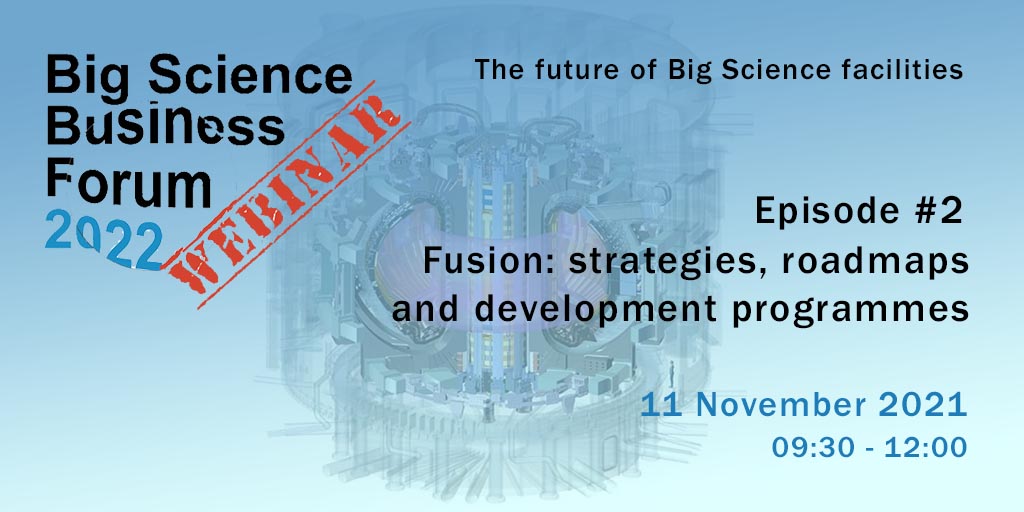 Big Science Business Forum 2022

WEBINAR

The future of Big Science facilities

Episode #2
Fusion: strategies, roadmaps and development programmes

11 November 2021
09:30 - 12:00